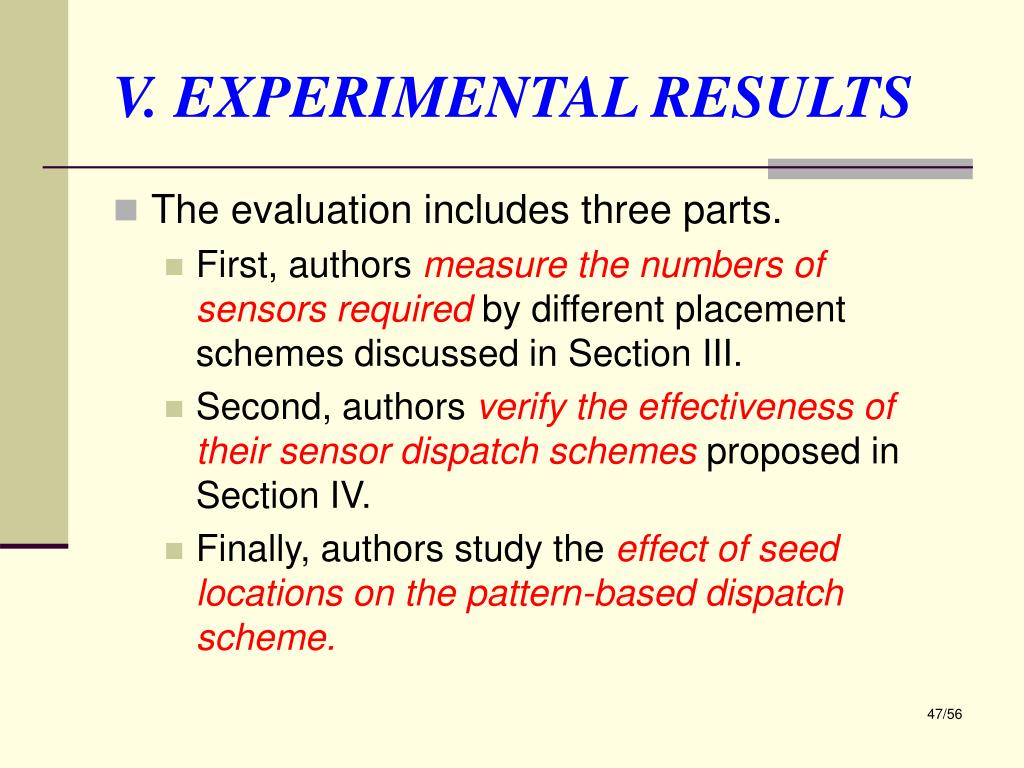 V. EXPERIMENTAL RESULTS

The evaluation includes three parts.

First, authors measure the numbers of sensors required by different placement schemes discussed in Section III.

Second, authors verify the effectiveness of their sensor dispatch schemes proposed in Section IV.

Finally, authors study the effect of seed locations on the pattern-based dispatch scheme.

47/56